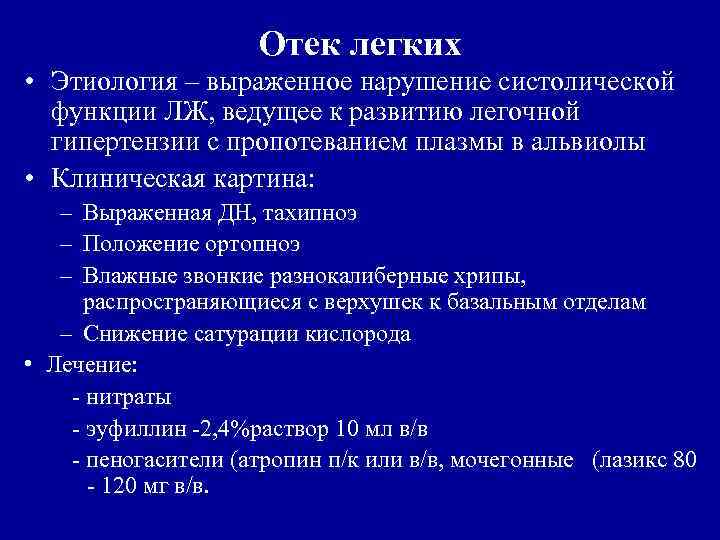 Отек легких

• Этиология – выраженное нарушение систолической функции ЛЖ, ведущее к развитию легочной гипертензии с пропотеванием плазмы в альвиолы

• Клиническая картина:
– Выраженная ДН, тахипноэ
– Положение ортопноэ
– Влажные звонкие разнокалиберные хрипы, распространяющиеся с верхушек к базальным отделам
– Снижение сатурации кислорода

• Лечение:
- нитраты
- эуфиллин -2,4%раствор 10 мл в/в
- пеногасители (атропин п/к или в/в, мочегонные (лазикс 80 - 120 мг в/в.